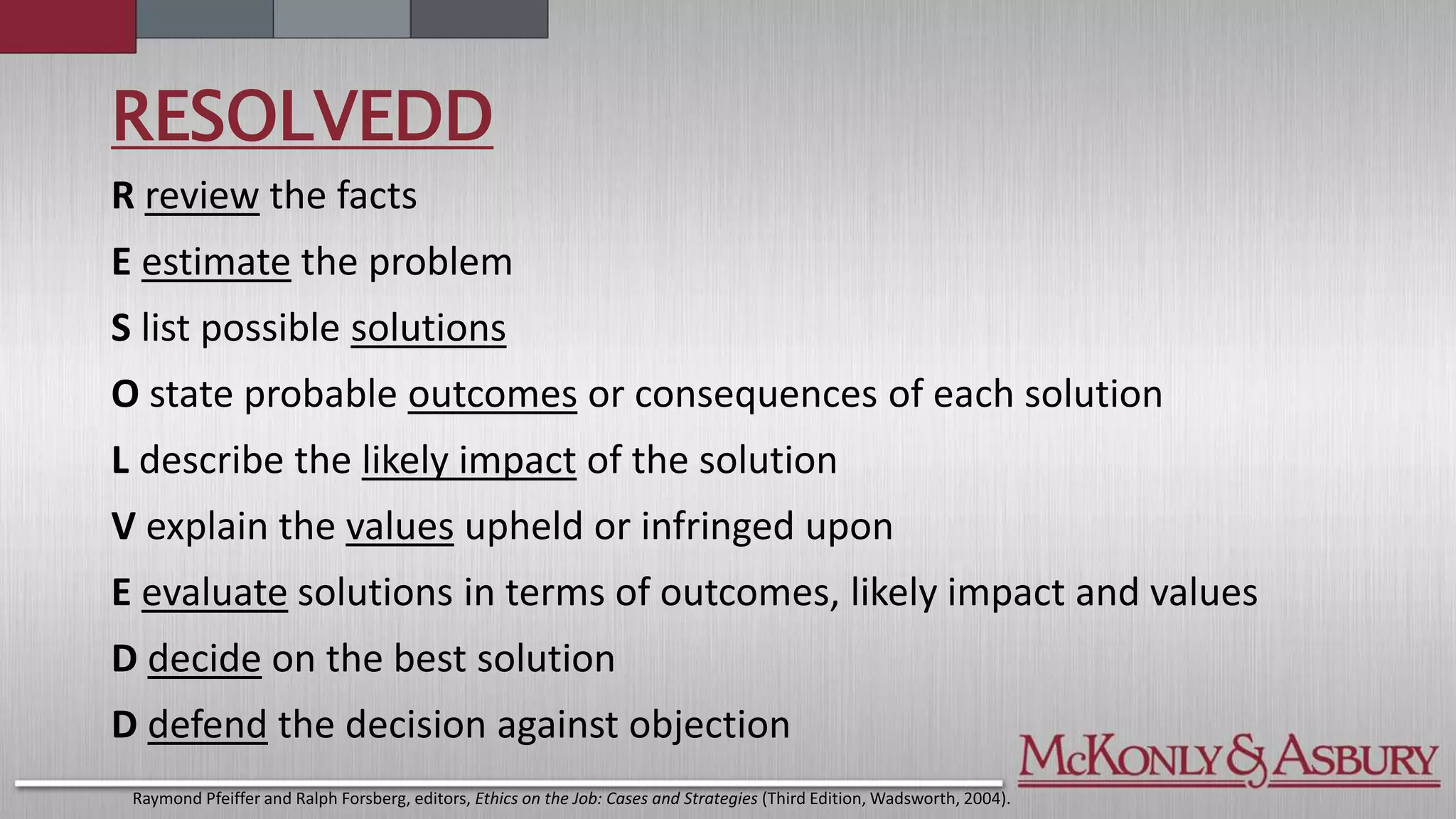 RESOLVEDD

R review the facts

E estimate the problem

S list possible solutions

O state probable outcomes or consequences of each solution

L describe the likely impact of the solution

V explain the values upheld or infringed upon

E evaluate solutions in terms of outcomes, likely impact and values

D decide on the best solution

D defend the decision against objection

McKonly & Asbury

Raymond Pfeiffer and Ralph Forsberg, editors, Ethics on the Job: Cases and Strategies (Third Edition, Wadsworth, 2004).